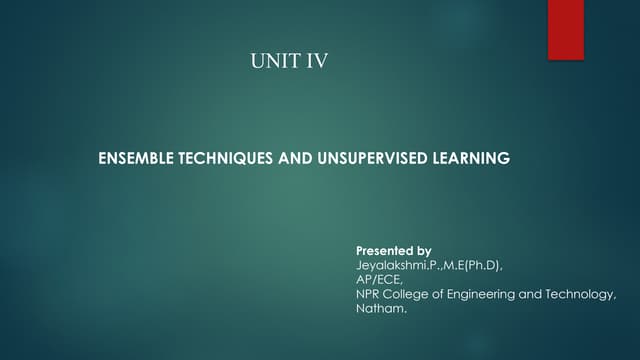 UNIT IV

ENSEMBLE TECHNIQUES AND UNSUPERVISED LEARNING

Presented by
Jeyalakshmi.P.,M.E(Ph.D),
AP/ECE,
NPR College of Engineering and Technology,
Natham.